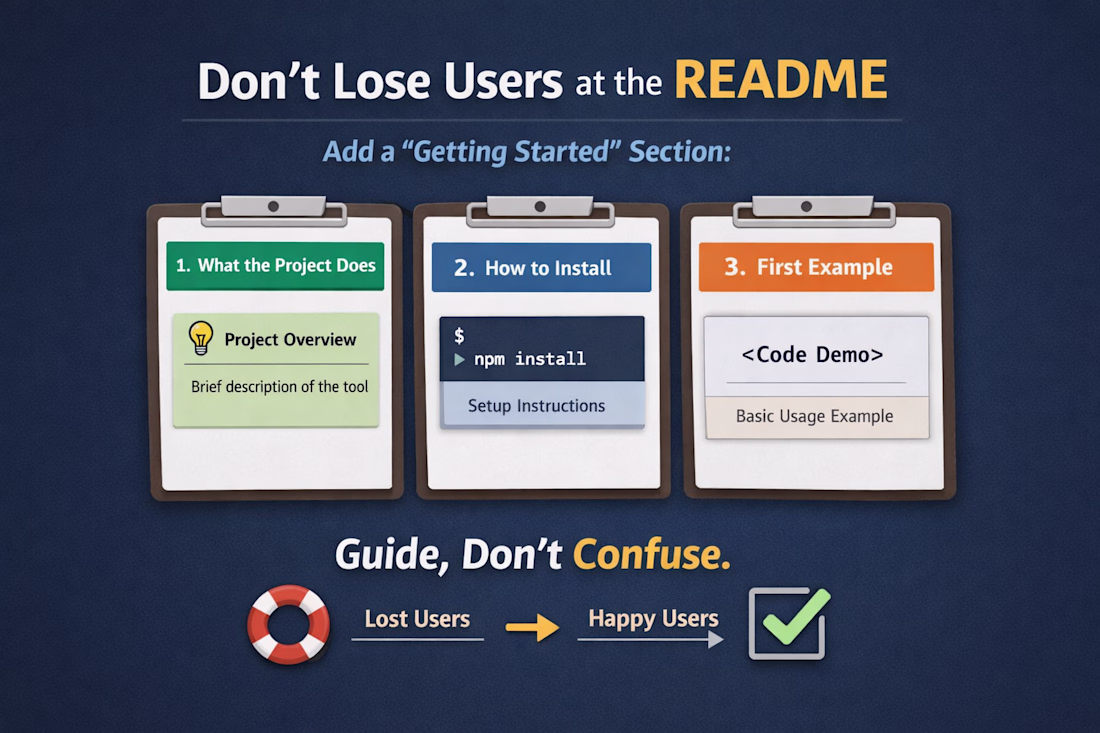 Don't Lose Users at the README

Add a "Getting Started" Section:

1. What the Project Does

Project Overview

Brief description of the tool

2. How to Install

$
▶ npm install

Setup Instructions

3. First Example

<Code Demo>

Basic Usage Example

Guide, Don't Confuse.

Lost Users → Happy Users